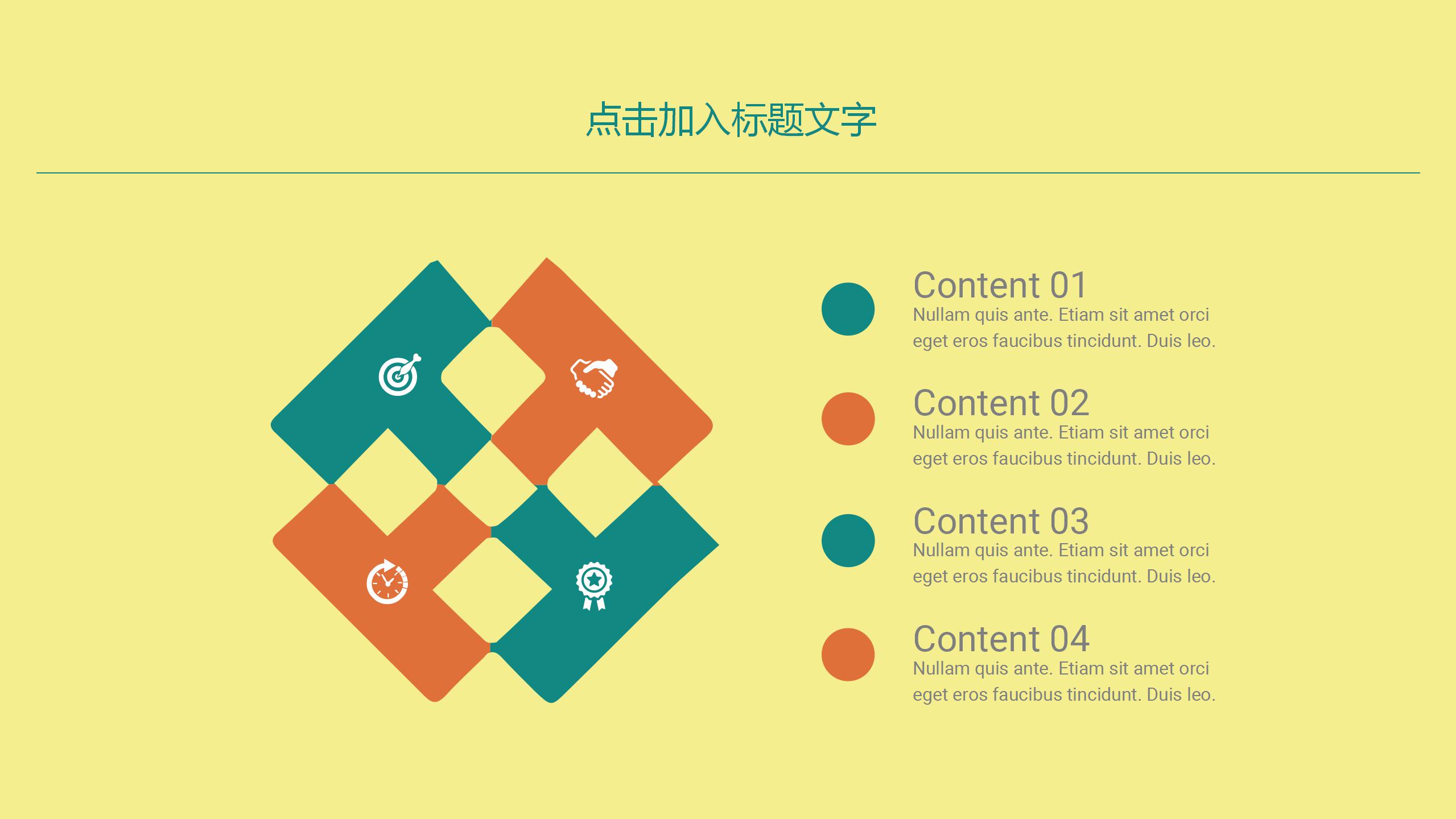 点击加入标题文字

Content 01
Nullam quis ante. Etiam sit amet orci eget eros faucibus tincidunt. Duis leo.

Content 02
Nullam quis ante. Etiam sit amet orci eget eros faucibus tincidunt. Duis leo.

Content 03
Nullam quis ante. Etiam sit amet orci eget eros faucibus tincidunt. Duis leo.

Content 04
Nullam quis ante. Etiam sit amet orci eget eros faucibus tincidunt. Duis leo.